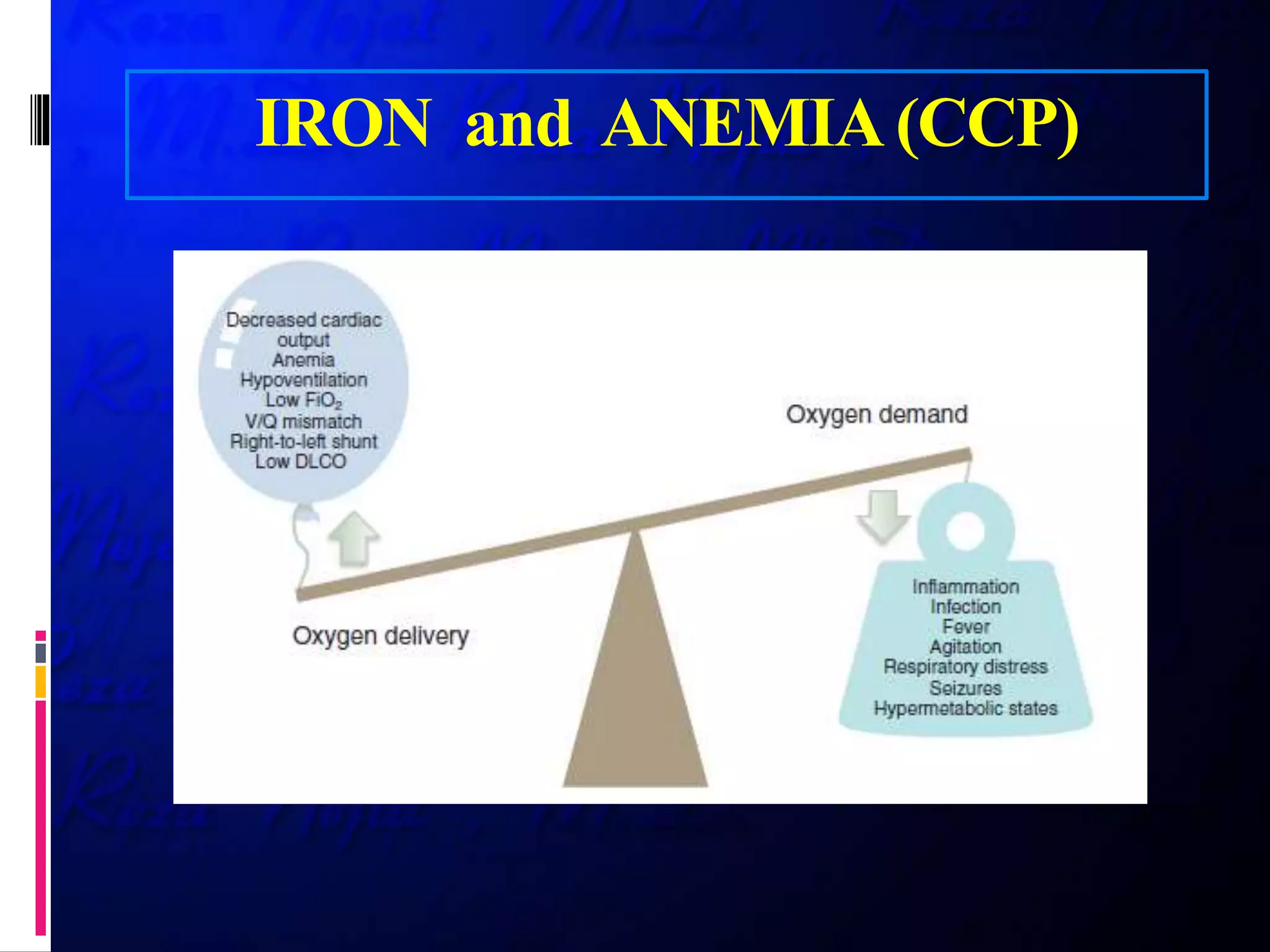 IRON and ANEMIA (CCP)

Decreased cardiac output
Anemia
Hypoventilation
Low $FiO_2$
V/Q mismatch
Right-to-left shunt
Low DLCO

Oxygen demand

Oxygen delivery

Inflammation
Infection
Fever
Agitation
Respiratory distress
Seizures
Hypermetabolic states